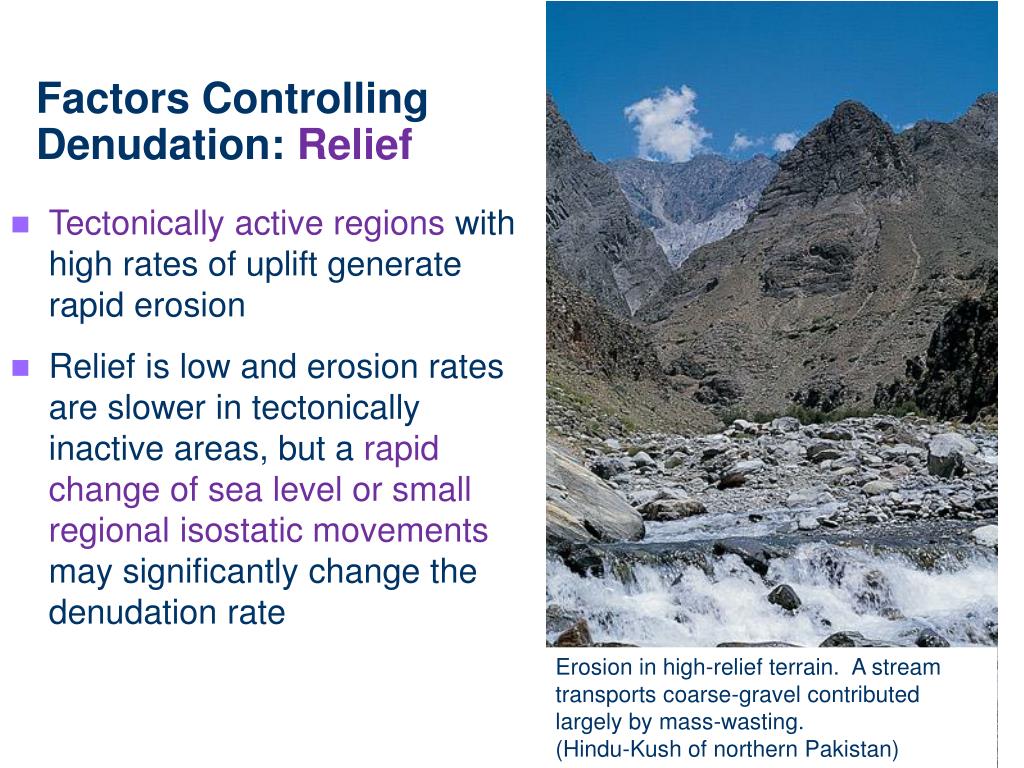 Factors Controlling Denudation: Relief

Tectonically active regions with high rates of uplift generate rapid erosion

Relief is low and erosion rates are slower in tectonically inactive areas, but a rapid change of sea level or small regional isostatic movements may significantly change the denudation rate

Erosion in high-relief terrain. A stream transports coarse-gravel contributed largely by mass-wasting.
(Hindu-Kush of northern Pakistan)